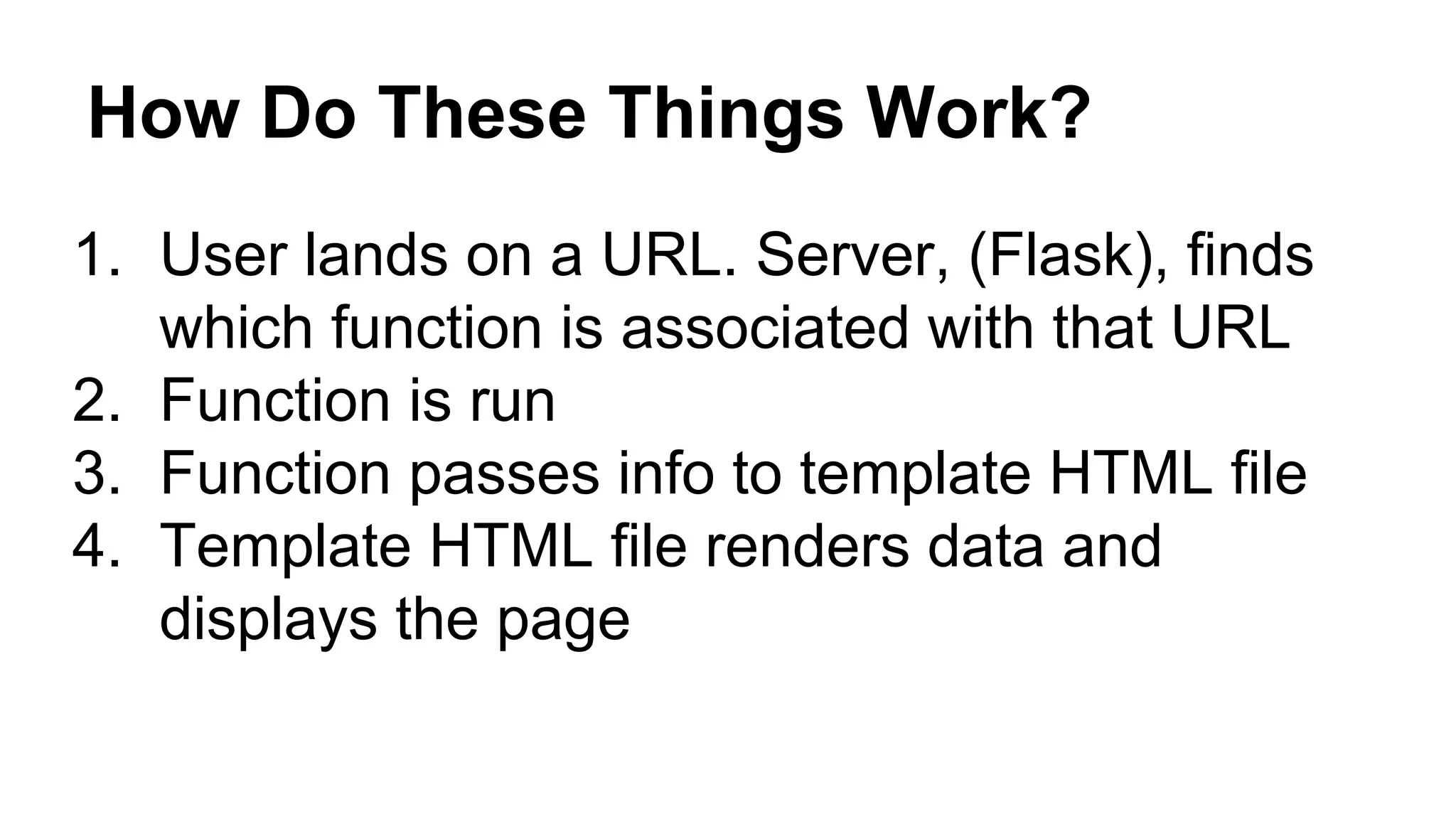 How Do These Things Work?

1. User lands on a URL. Server, (Flask), finds which function is associated with that URL
2. Function is run
3. Function passes info to template HTML file
4. Template HTML file renders data and displays the page